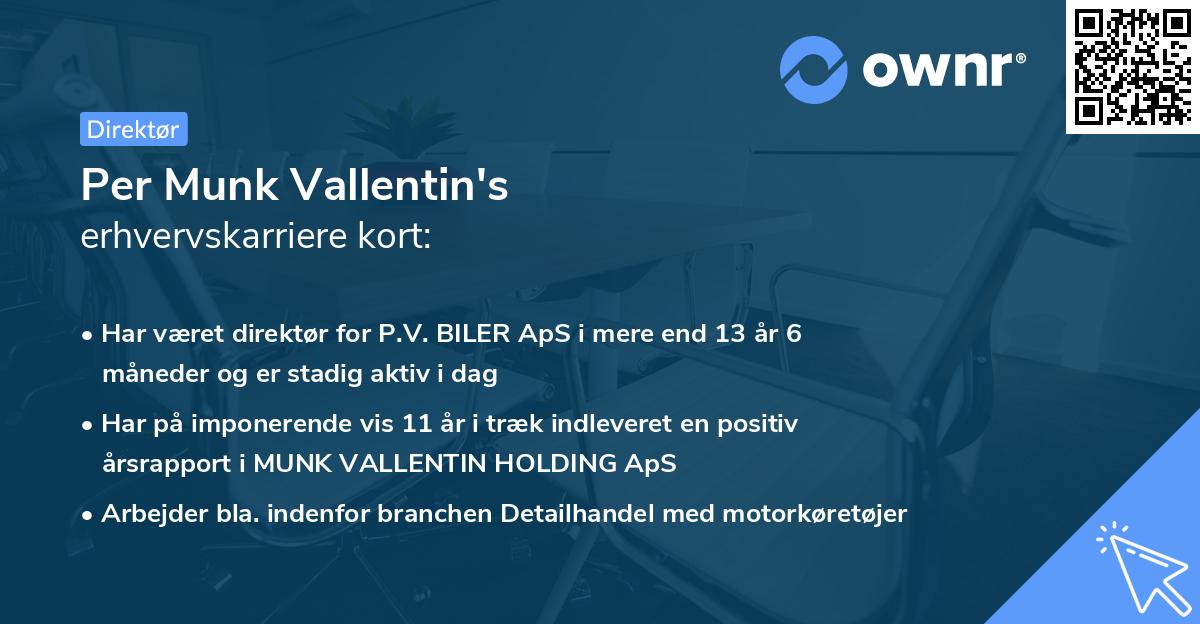 ownr®

Direktør

Per Munk Vallentin's
erhvervskarriere kort:

• Har været direktør for P.V. BILER ApS i mere end 13 år 6 måneder og er stadig aktiv i dag

• Har på imponerende vis 11 år i træk indleveret en positiv årsrapport i MUNK VALLENTIN HOLDING ApS

• Arbejder bla. indenfor branchen Detailhandel med motorkøretøjer